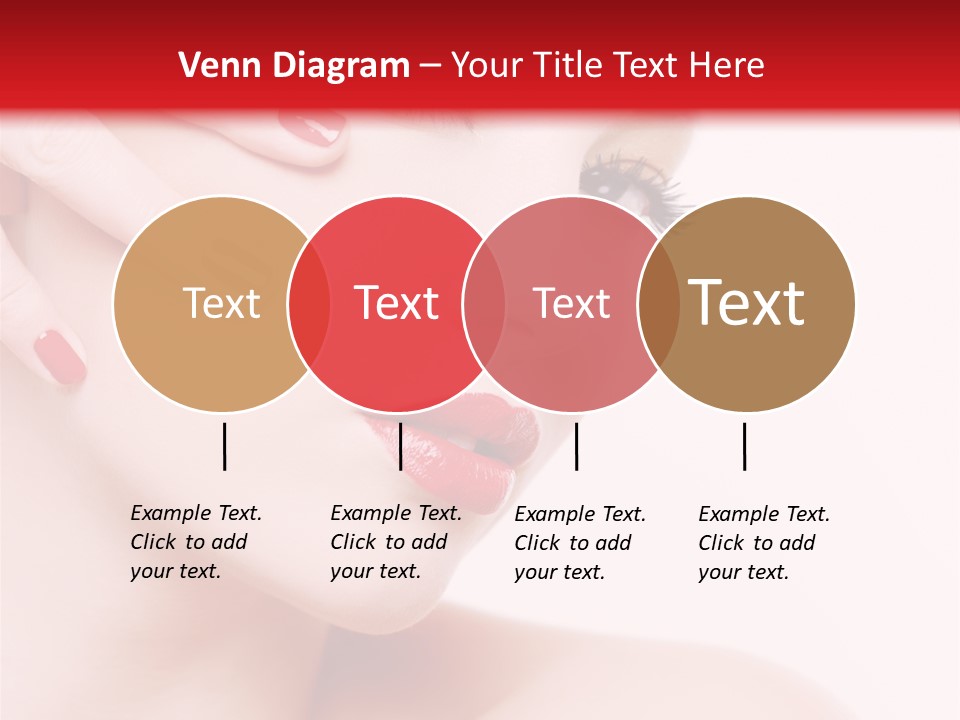 Venn Diagram – Your Title Text Here

Text

Text

Text

Text

Example Text. Click to add your text.

Example Text. Click to add your text.

Example Text. Click to add your text.

Example Text. Click to add your text.